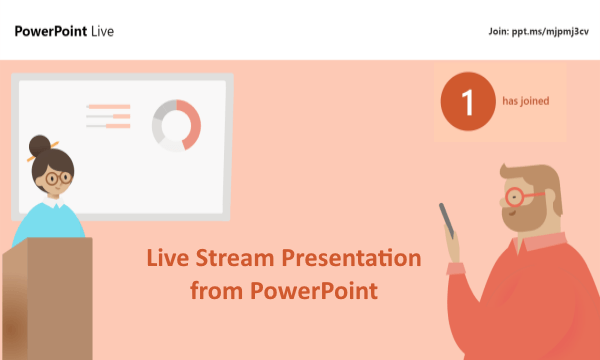 PowerPoint Live

Join: ppt.ms/mjpmj3cv

1 has joined

Live Stream Presentation from PowerPoint